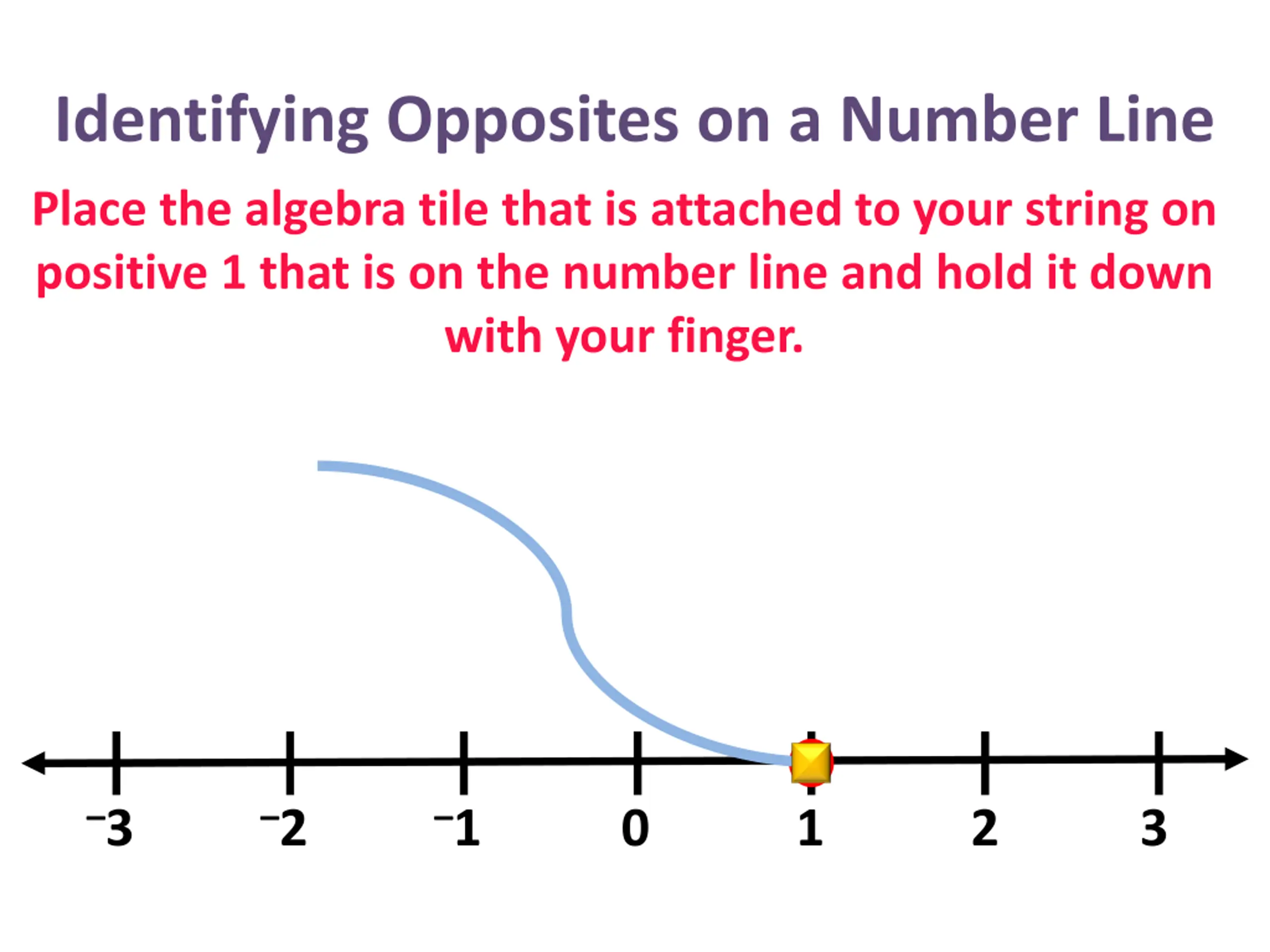 Identifying Opposites on a Number Line

Place the algebra tile that is attached to your string on positive 1 that is on the number line and hold it down with your finger.

$^-3$ $^-2$ $^-1$ 0 1 2 3